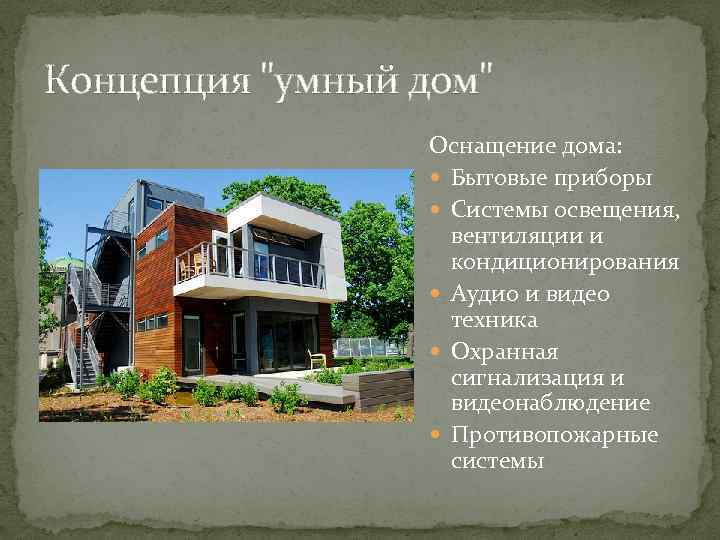 Концепция "умный дом"

Оснащение дома:

- Бытовые приборы
- Системы освещения, вентиляции и кондиционирования
- Аудио и видео техника
- Охранная сигнализация и видеонаблюдение
- Противопожарные системы